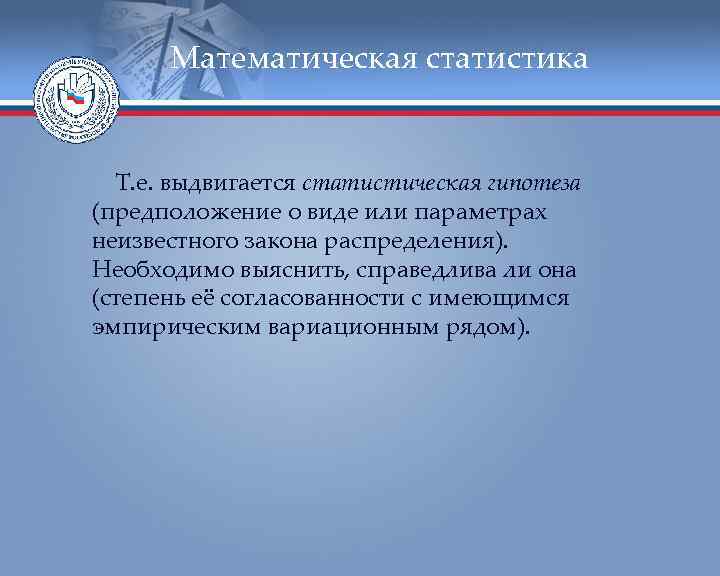 Математическая статистика

Т.е. выдвигается статистическая гипотеза (предположение о виде или параметрах неизвестного закона распределения). Необходимо выяснить, справедлива ли она (степень её согласованности с имеющимся эмпирическим вариационным рядом).